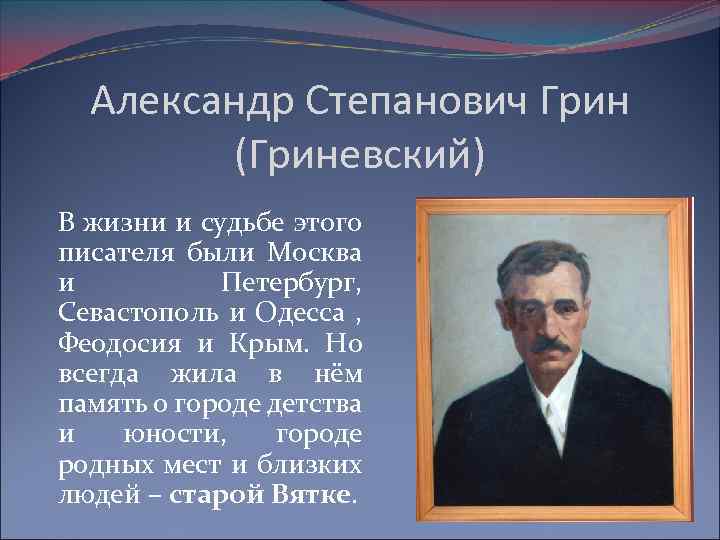 Александр Степанович Грин (Гриневский)

В жизни и судьбе этого писателя были Москва и Петербург, Севастополь и Одесса , Феодосия и Крым. Но всегда жила в нём память о городе детства и юности, городе родных мест и близких людей – старой Вятке.